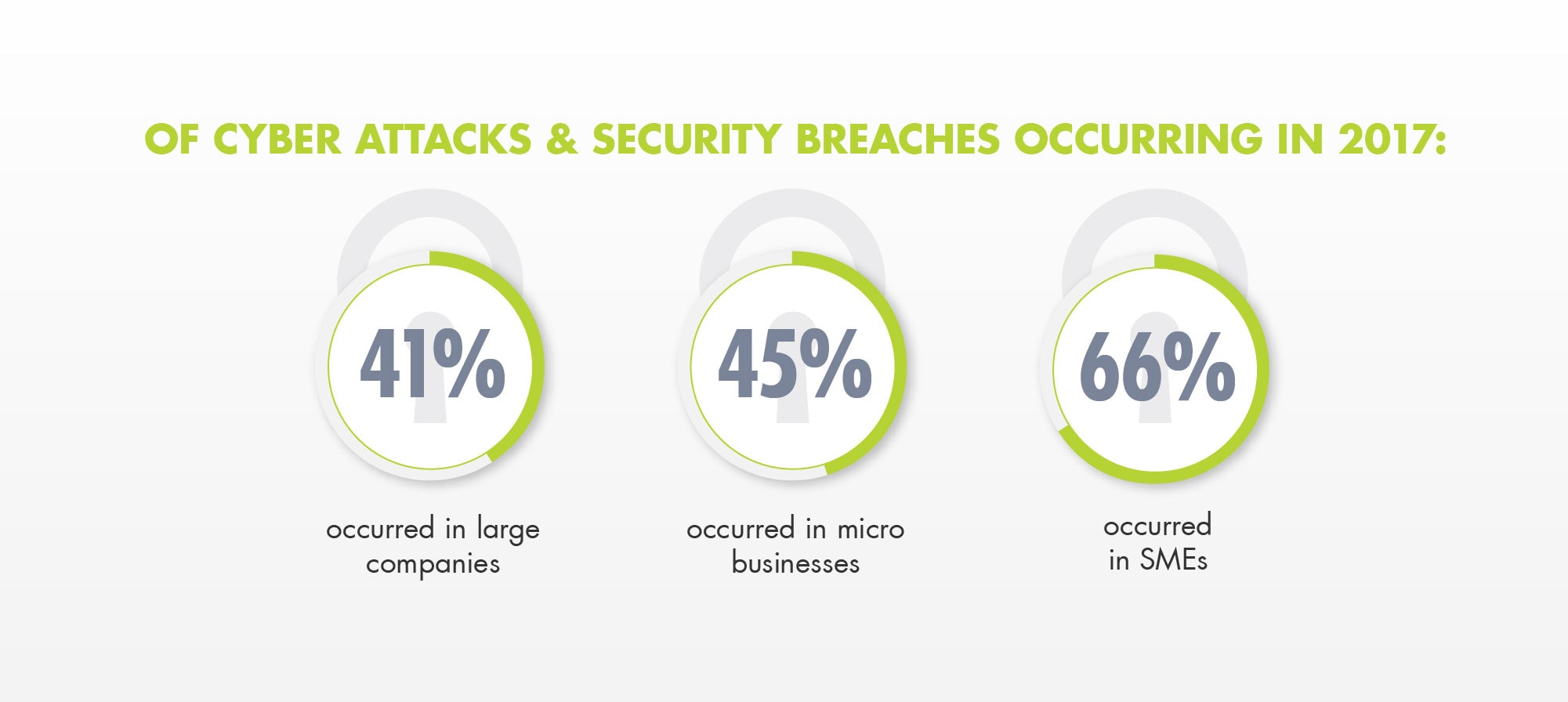 OF CYBER ATTACKS & SECURITY BREACHES OCCURRING IN 2017:

41%

occurred in large companies

45%

occurred in micro businesses

66%

occurred in SMEs